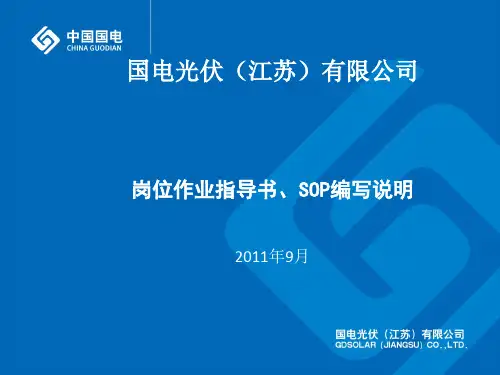 中国国电
CHINA GUODIAN

国电光伏（江苏）有限公司

岗位作业指导书、SOP编写说明

2011年9月

国电光伏（江苏）有限公司
GDSOLAR (JIANGSU) CO.,LTD.